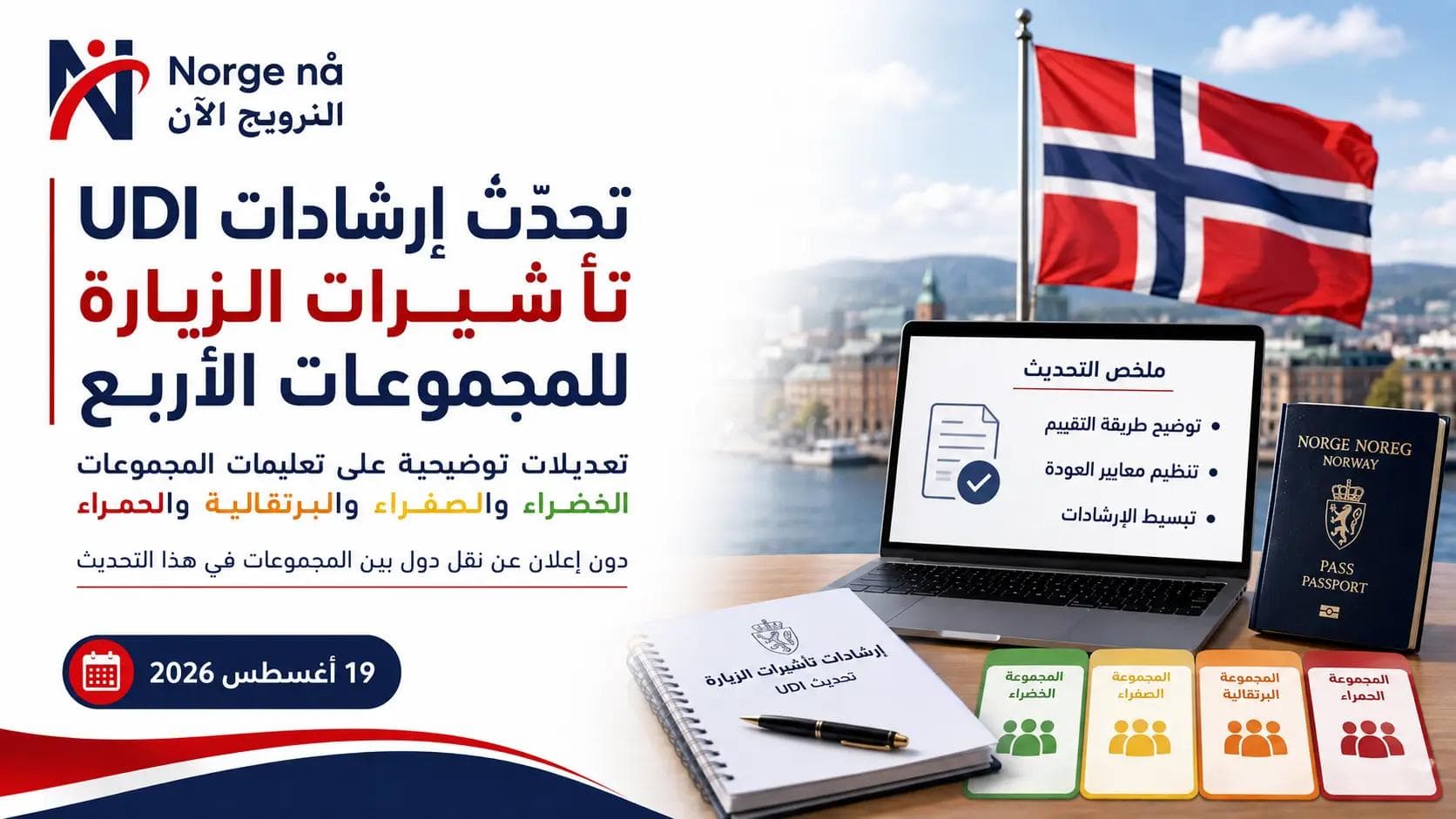 Norge nå
النرويج الآن

تحدّث إرشادات UDI
تأشيرات الزيارة
للمجموعات الأربع

تعديلات توضيحية على تعليمات المجموعات
الخضراء والصفراء والبرتقالية والحمراء

دون إعلان عن نقل دول بين المجموعات في هذا التحديث

19 أغسطس 2026

ملخص التحديث
• توضيح طريقة التقييم
• تنظيم معايير العودة
• تبسيط الإرشادات

NORGE NOREG
NORWAY
PASS
PASSPORT

إرشادات تأشيرات الزيارة
تحديث UDI

المجموعة الخضراء
المجموعة الصفراء
المجموعة البرتقالية
المجموعة الحمراء